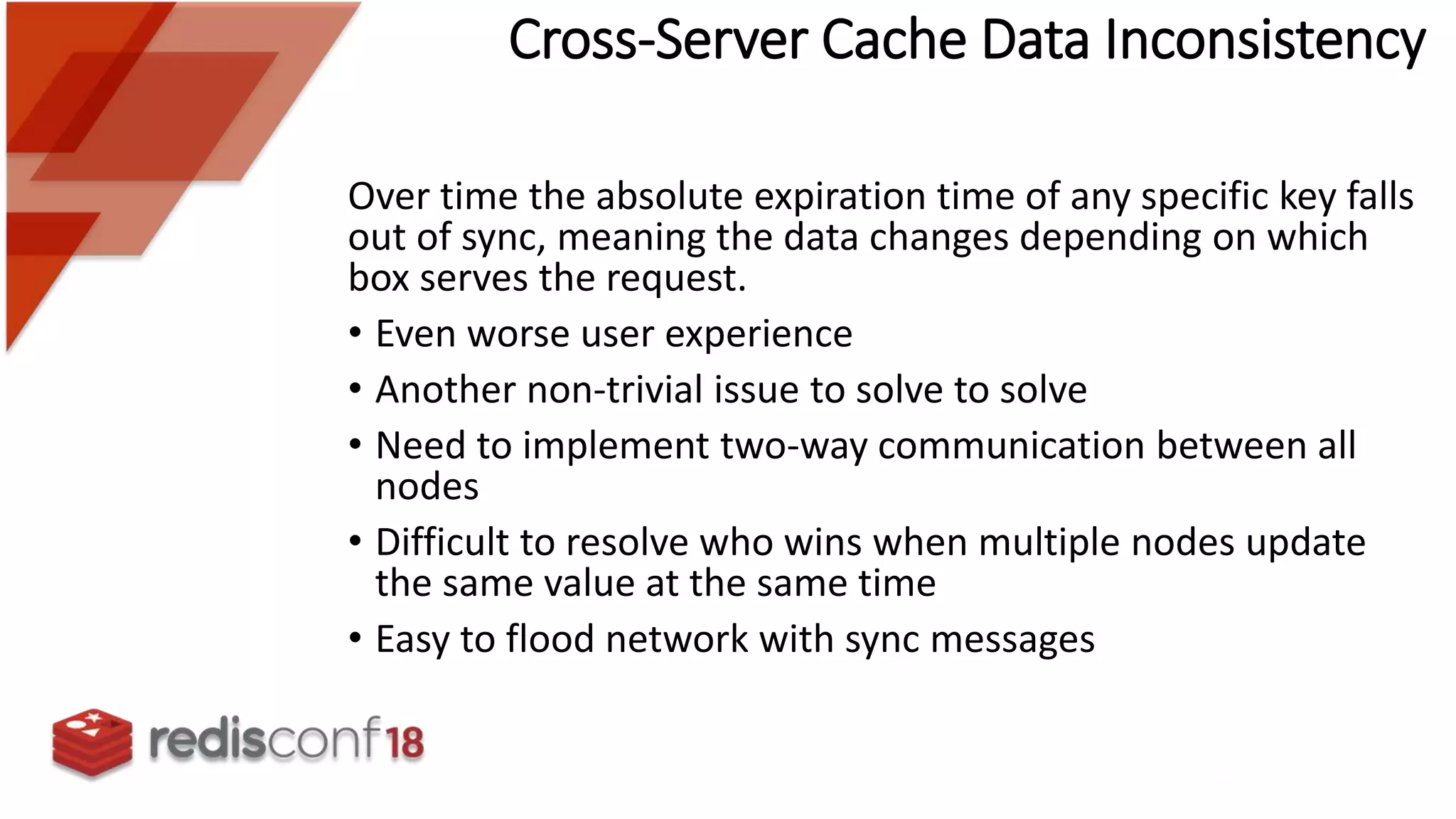 Cross-Server Cache Data Inconsistency

Over time the absolute expiration time of any specific key falls out of sync, meaning the data changes depending on which box serves the request.

• Even worse user experience
• Another non-trivial issue to solve to solve
• Need to implement two-way communication between all nodes
• Difficult to resolve who wins when multiple nodes update the same value at the same time
• Easy to flood network with sync messages

redisconf18